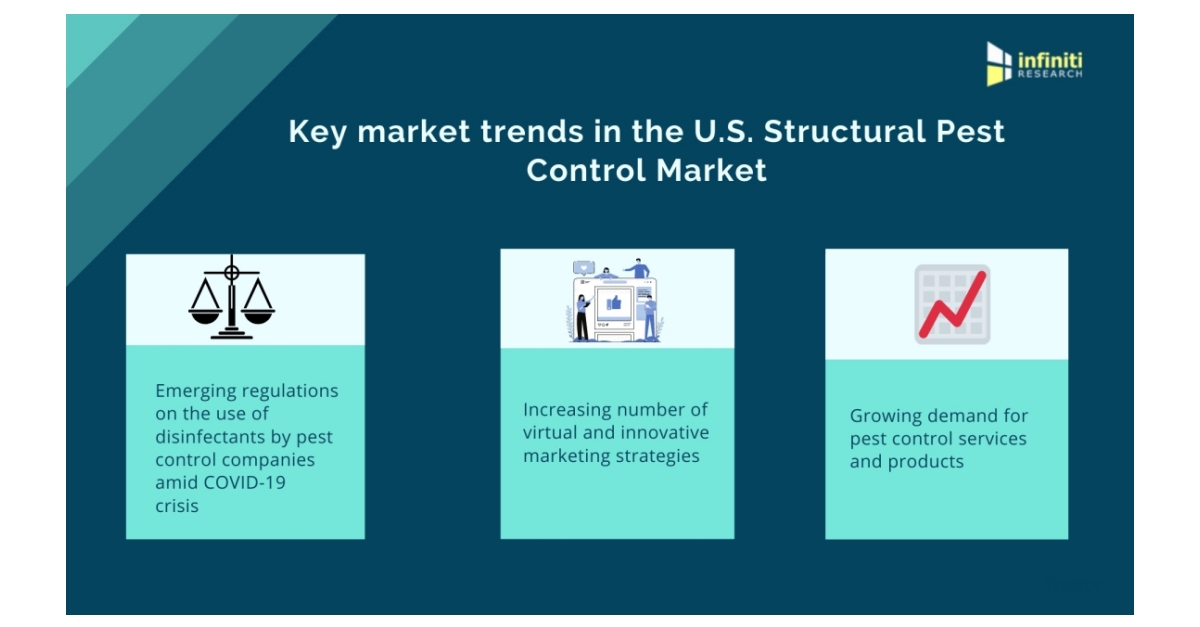 infiniti RESEARCH

Key market trends in the U.S. Structural Pest Control Market

Emerging regulations on the use of disinfectants by pest control companies amid COVID-19 crisis

Increasing number of virtual and innovative marketing strategies

Growing demand for pest control services and products